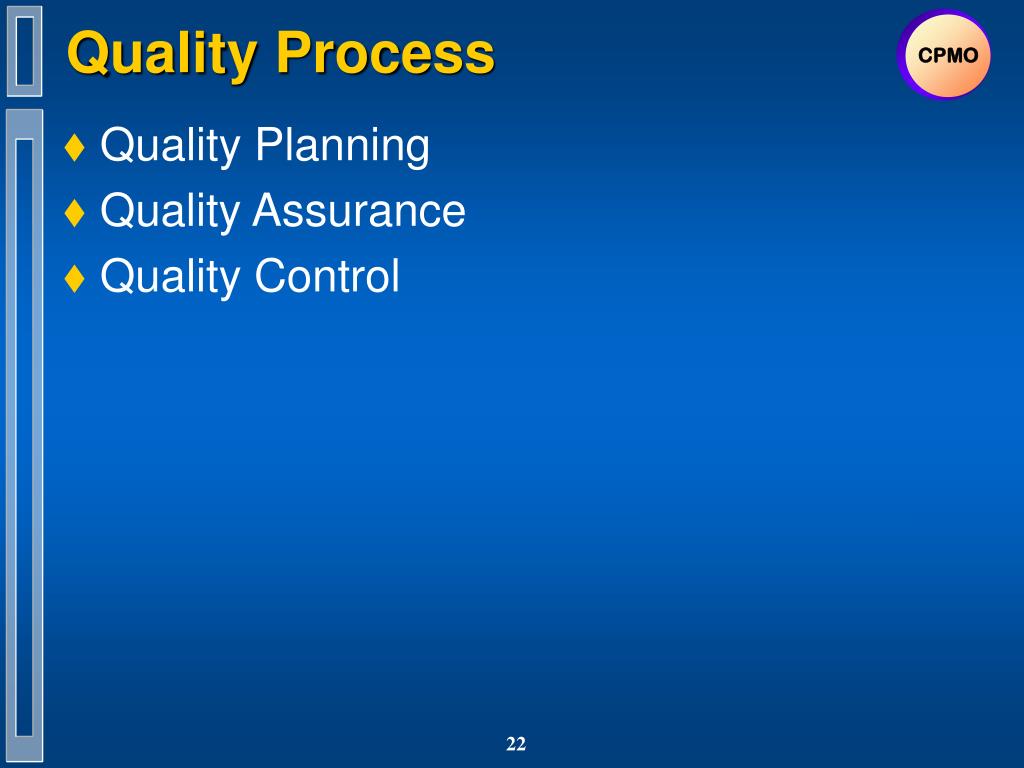 Quality Process

CPMO

♦ Quality Planning
♦ Quality Assurance
♦ Quality Control

22